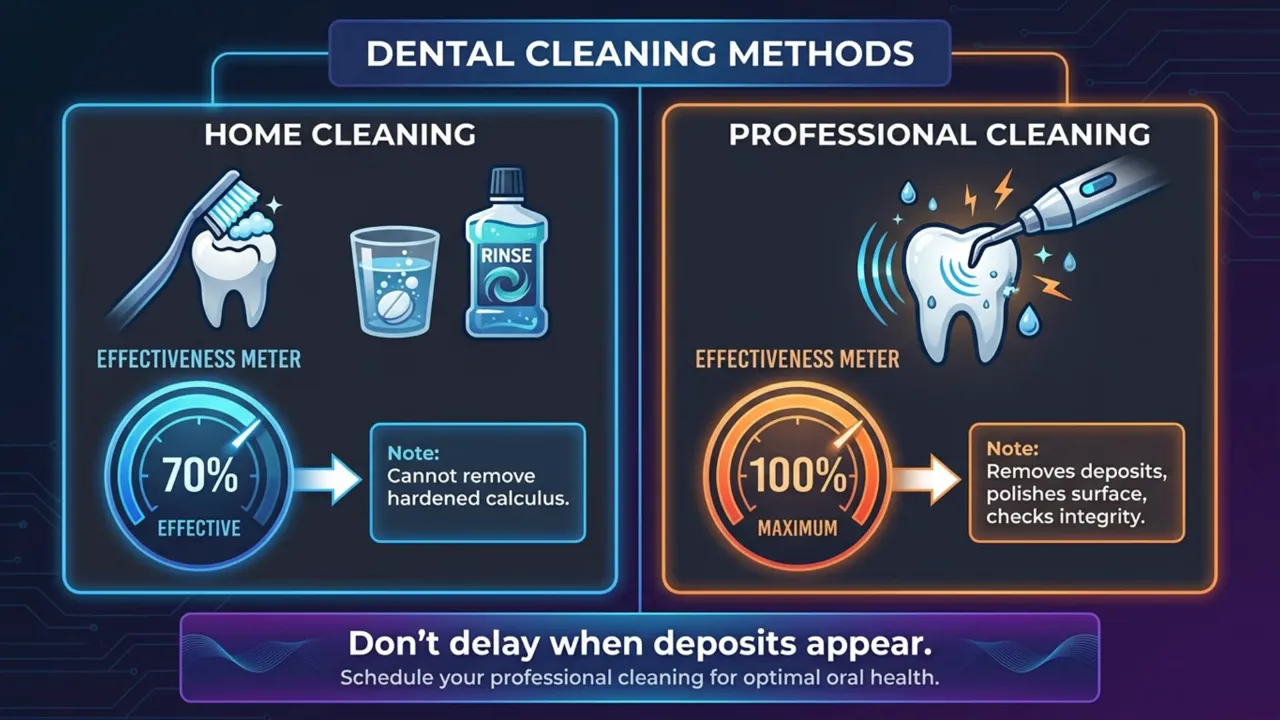 DENTAL CLEANING METHODS

HOME CLEANING

RINSE

EFFECTIVENESS METER

70%
EFFECTIVE

Note:
Cannot remove hardened calculus.

PROFESSIONAL CLEANING

EFFECTIVENESS METER

100%
MAXIMUM

Note:
Removes deposits, polishes surface, checks integrity.

Don't delay when deposits appear.
Schedule your professional cleaning for optimal oral health.